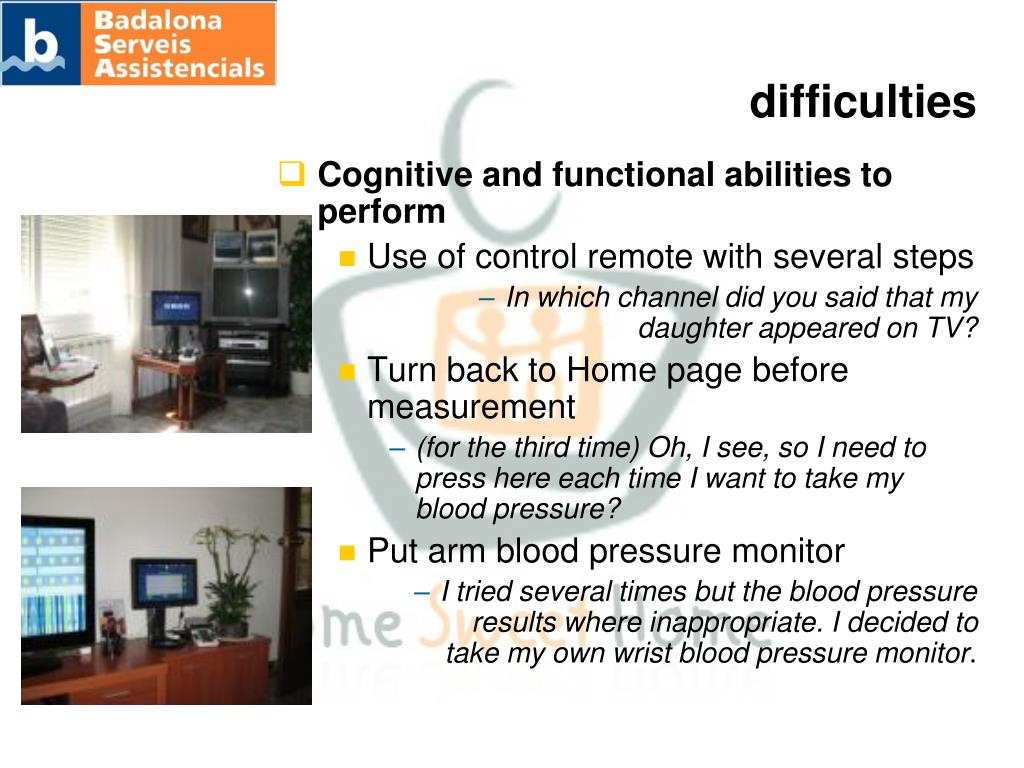 Badalona Serveis Assistencials

difficulties

Cognitive and functional abilities to perform

Use of control remote with several steps

– In which channel did you said that my daughter appeared on TV?

Turn back to Home page before measurement

– (for the third time) Oh, I see, so I need to press here each time I want to take my blood pressure?

Put arm blood pressure monitor

– I tried several times but the blood pressure results where inappropriate. I decided to take my own wrist blood pressure monitor.

Home Sweet Home